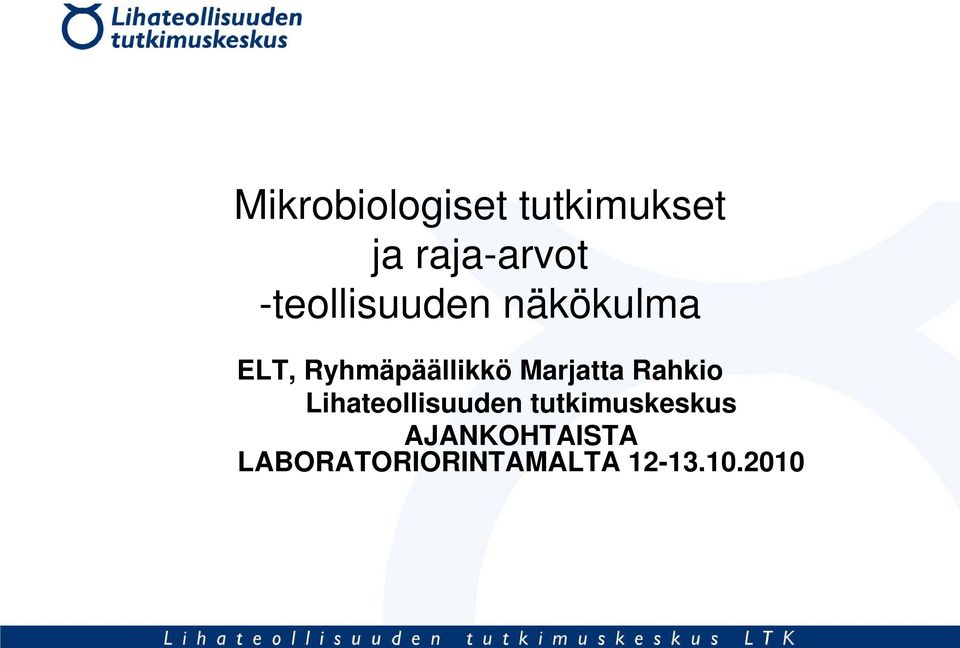 Lihateollisuuden tutkimuskeskus

Mikrobiologiset tutkimukset ja raja-arvot -teollisuuden näkökulma

ELT, Ryhmäpäällikkö Marjatta Rahkio
Lihateollisuuden tutkimuskeskus
AJANKOHTAISTA LABORATORIORINTAMALTA 12-13.10.2010

Lihateollisuuden tutkimuskeskus LTK